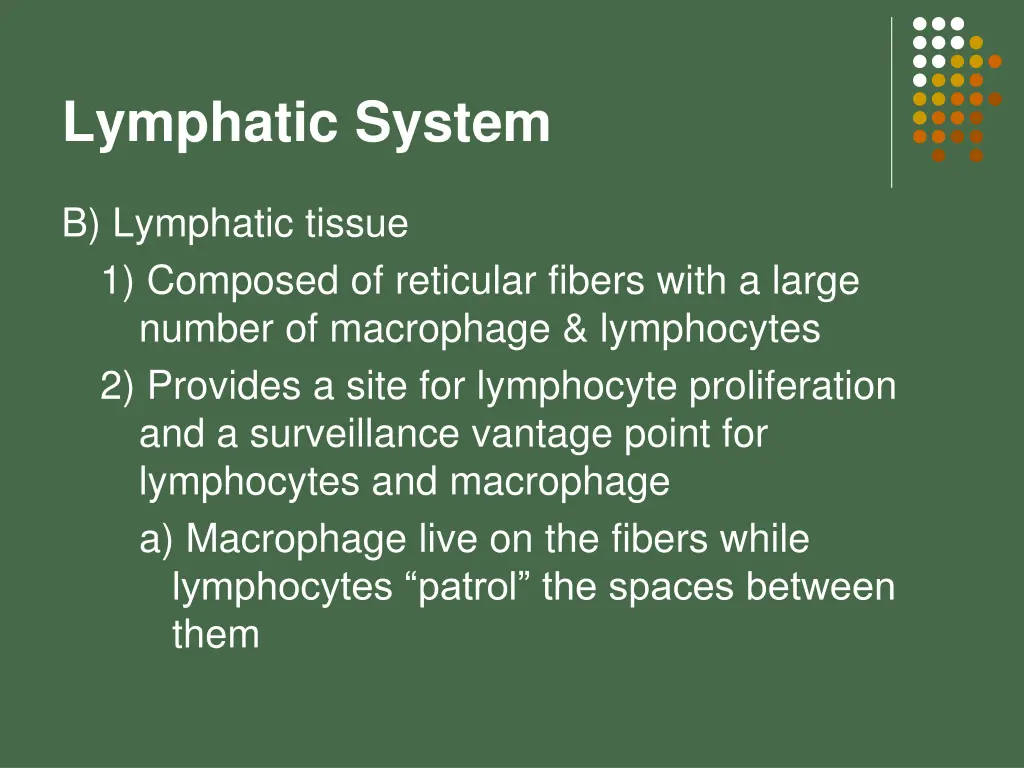 Lymphatic System

B) Lymphatic tissue

1) Composed of reticular fibers with a large number of macrophage & lymphocytes

2) Provides a site for lymphocyte proliferation and a surveillance vantage point for lymphocytes and macrophage

a) Macrophage live on the fibers while lymphocytes “patrol” the spaces between them